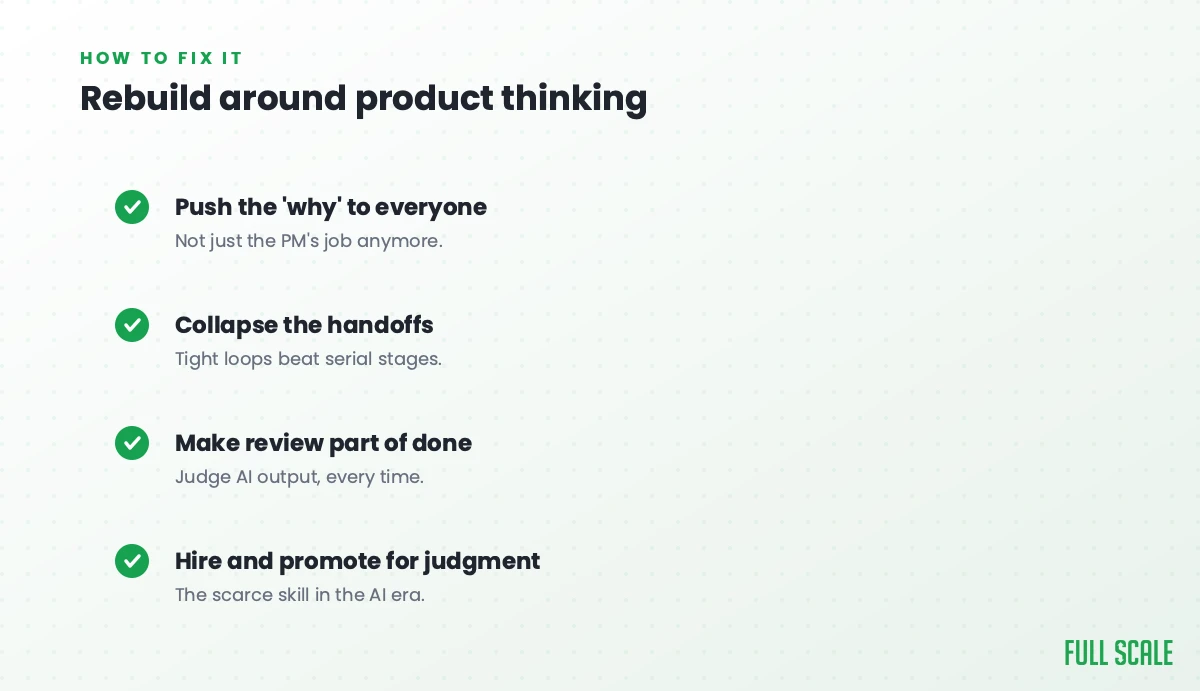 HOW TO FIX IT
Rebuild around product thinking

Push the 'why' to everyone
Not just the PM's job anymore.

Collapse the handoffs
Tight loops beat serial stages.

Make review part of done
Judge AI output, every time.

Hire and promote for judgment
The scarce skill in the AI era.

FULL SCALE